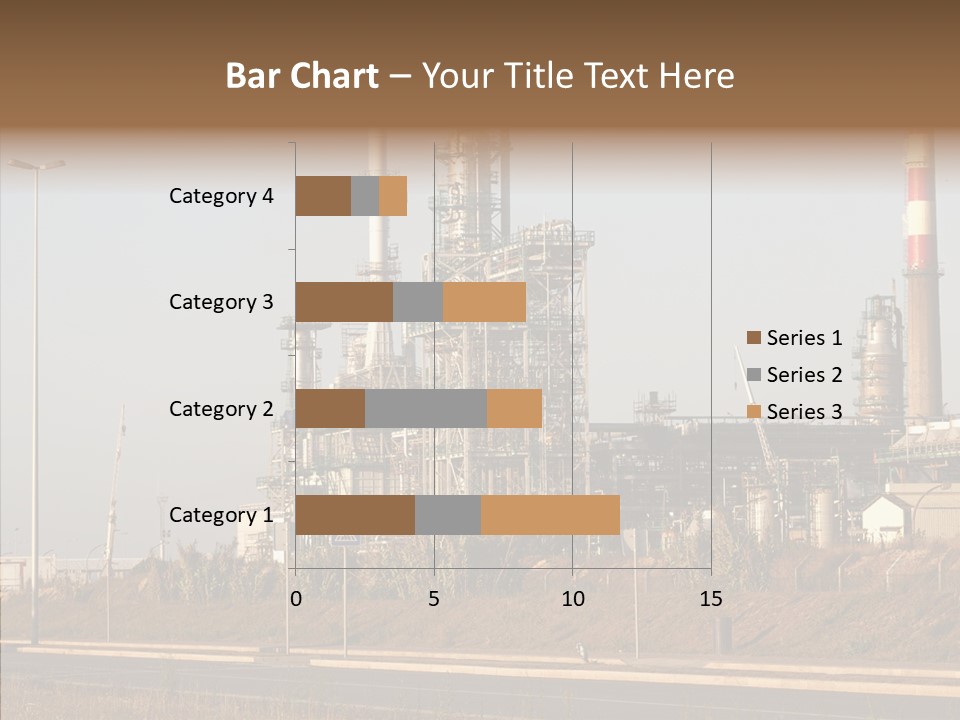 Bar Chart – Your Title Text Here

Category 4
Category 3
Category 2
Category 1

0
5
10
15

Series 1
Series 2
Series 3